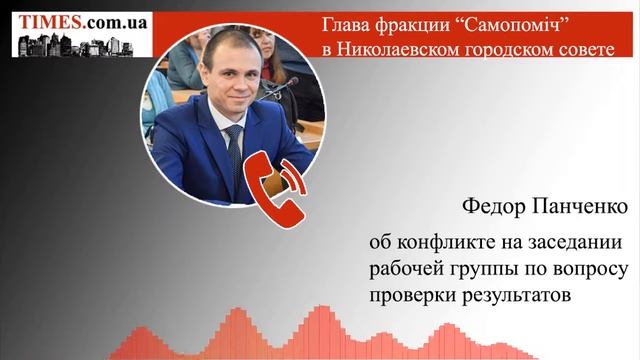 TIMES.com.ua

Глава фракции “Самопоміч” в Николаевском городском совете

Федор Панченко

об конфликте на заседании рабочей группы по вопросу проверки результатов